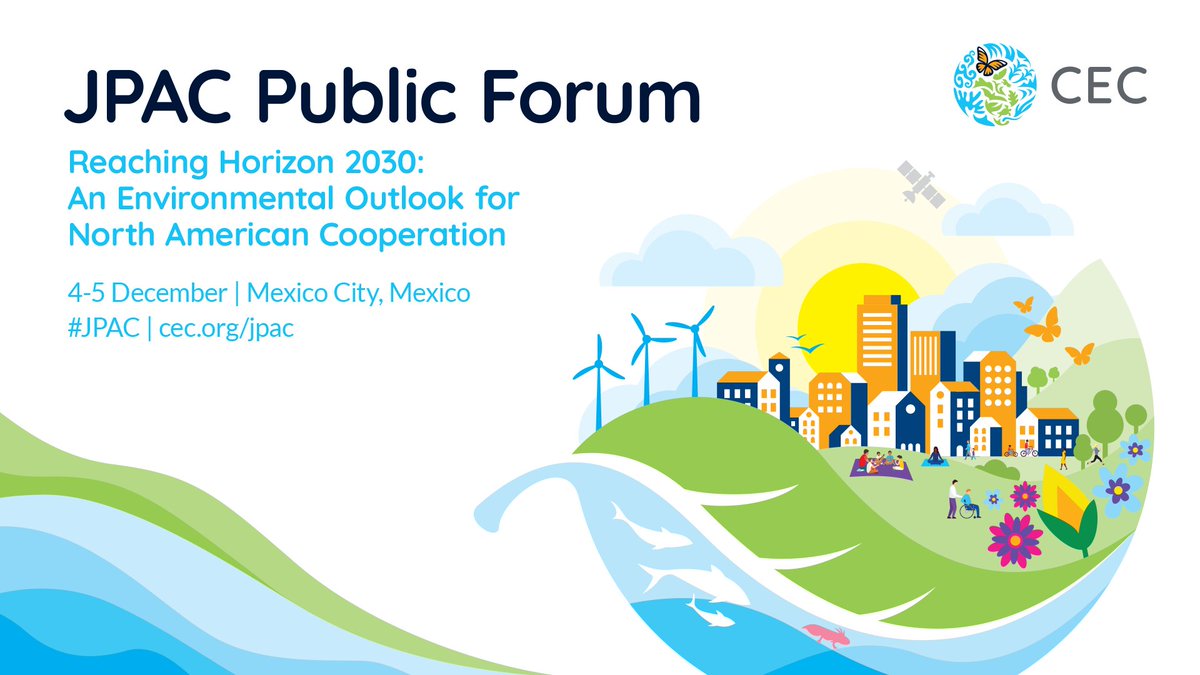 JPAC Public Forum

CEC

Reaching Horizon 2030: An Environmental Outlook for North American Cooperation

4-5 December | Mexico City, Mexico
#JPAC | cec.org/jpac